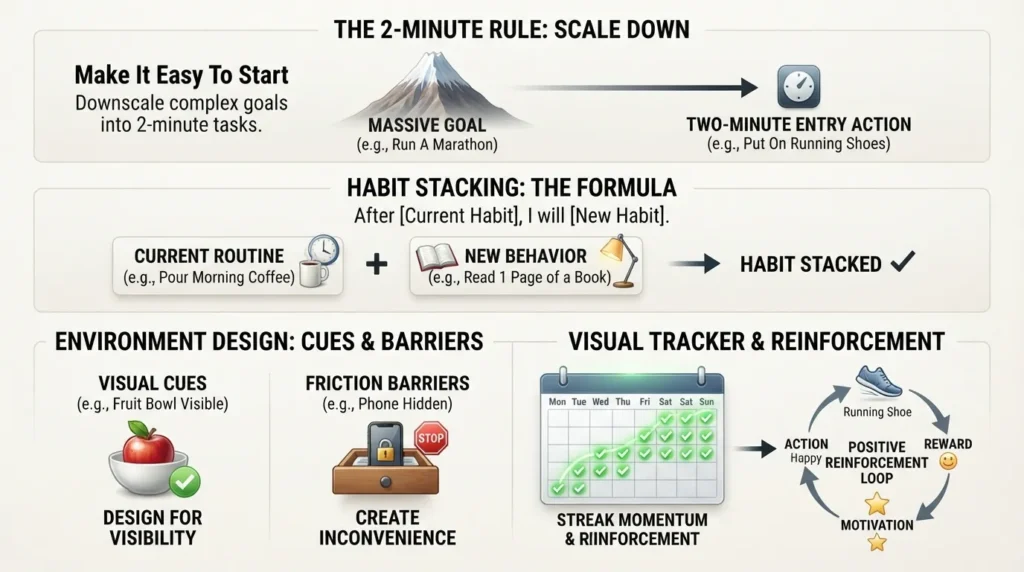 THE 2-MINUTE RULE: SCALE DOWN

Make It Easy To Start
Downscale complex goals into 2-minute tasks.

MASSIVE GOAL
(e.g., Run A Marathon)

TWO-MINUTE ENTRY ACTION
(e.g., Put On Running Shoes)

HABIT STACKING: THE FORMULA
After [Current Habit], I will [New Habit].

CURRENT ROUTINE
(e.g., Pour Morning Coffee)

+

NEW BEHAVIOR
(e.g., Read 1 Page of a Book)

HABIT STACKED ✓

ENVIRONMENT DESIGN: CUES & BARRIERS

VISUAL CUES
(e.g., Fruit Bowl Visible)

DESIGN FOR VISIBILITY

FRICTION BARRIERS
(e.g., Phone Hidden)

STOP

CREATE INCONVENIENCE

VISUAL TRACKER & REINFORCEMENT

Mon Tue Wed Thu Fri Sat Sat Sun

STREAK MOMENTUM & RIINFORCEMENT

Running Shoe
ACTION
Happy
POSITIVE REINFORCEMENT LOOP
REWARD
MOTIVATION